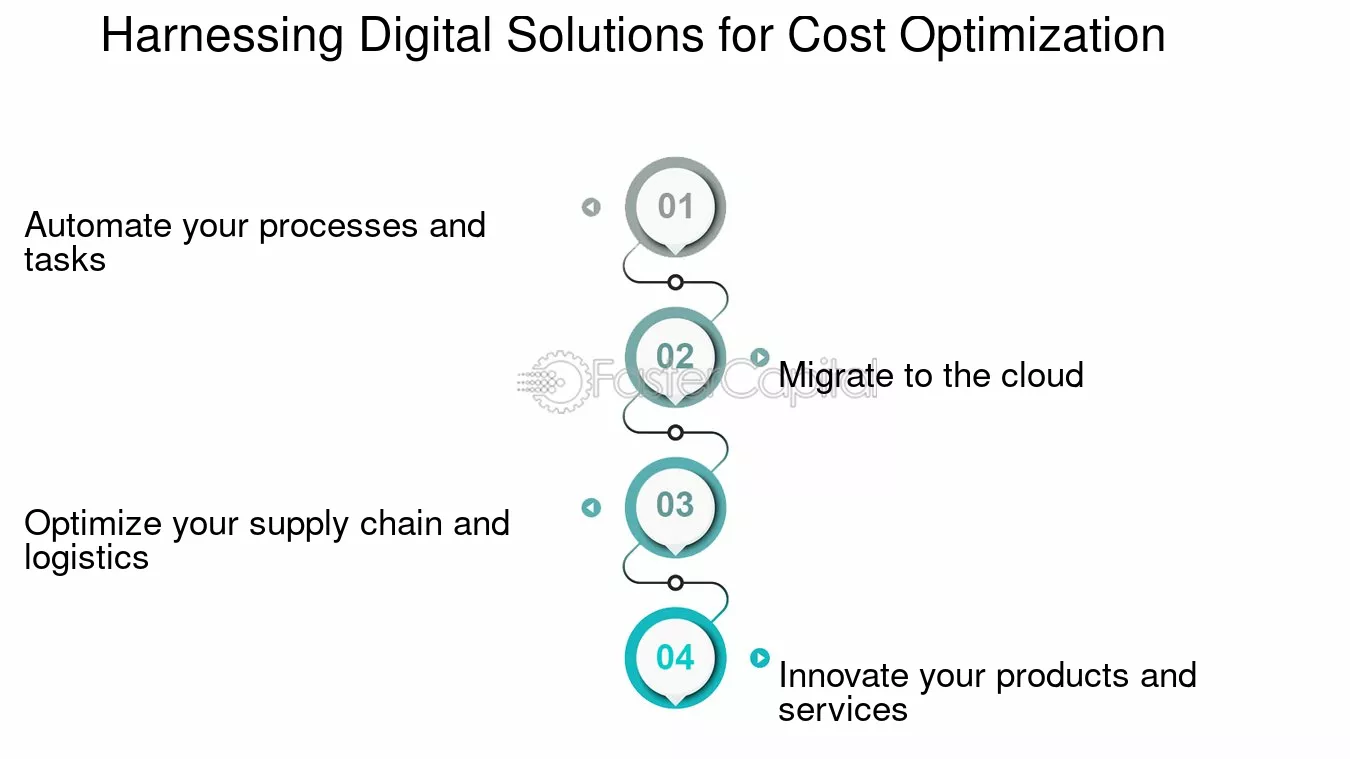 Harnessing Digital Solutions for Cost Optimization

01

Automate your processes and tasks

02

Migrate to the cloud

FasterCapital

03

Optimize your supply chain and logistics

04

Innovate your products and services